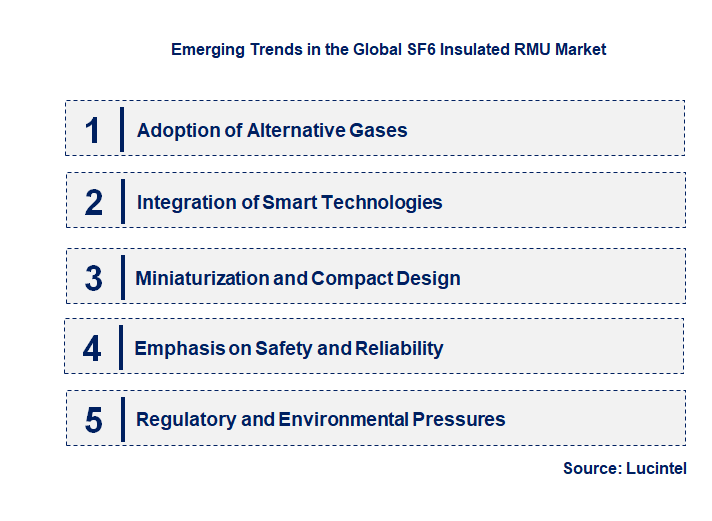 Emerging Trends in the Global SF6 Insulated RMU Market

1 Adoption of Alternative Gases

2 Integration of Smart Technologies

3 Miniaturization and Compact Design

4 Emphasis on Safety and Reliability

5 Regulatory and Environmental Pressures

Source: Lucintel